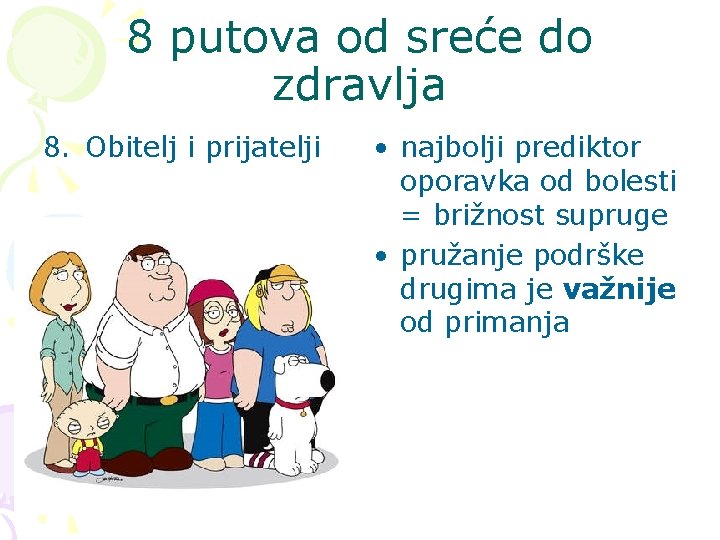 8 putova od sreće do zdravlja

8. Obitelj i prijatelji

• najbolji prediktor oporavka od bolesti = brižnost supruge
• pružanje podrške drugima je važnije od primanja